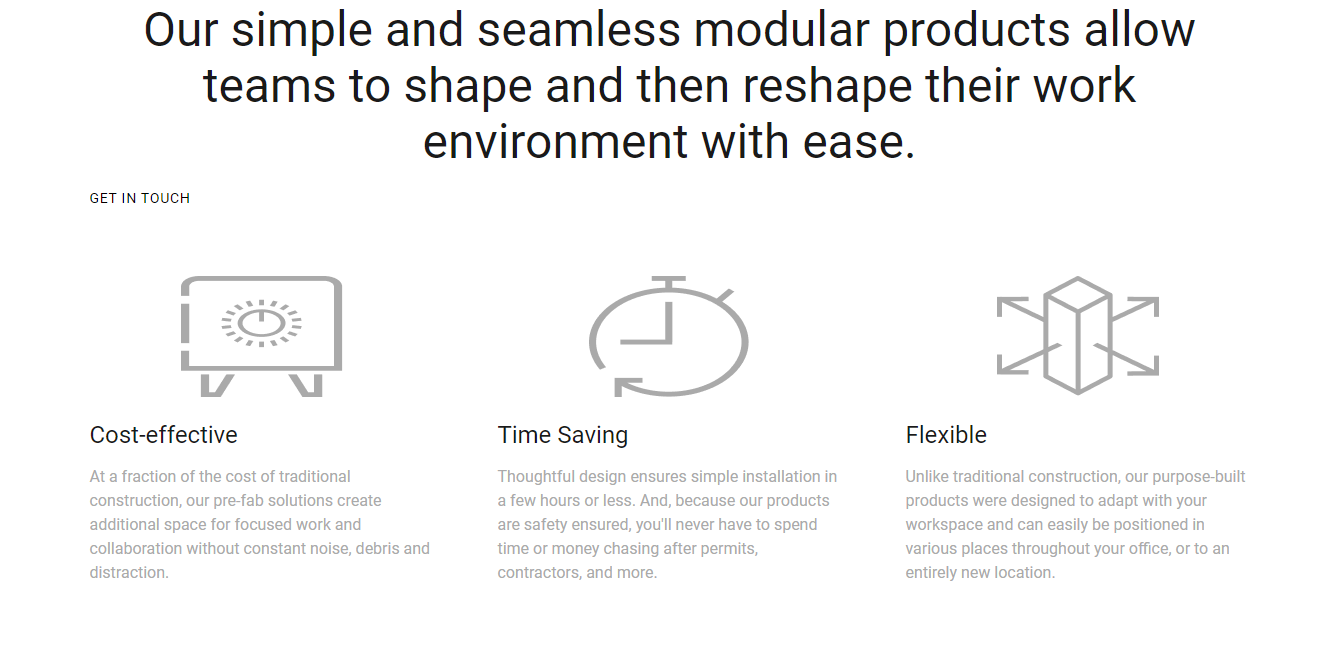 Our simple and seamless modular products allow teams to shape and then reshape their work environment with ease.

GET IN TOUCH

Cost-effective

At a fraction of the cost of traditional construction, our pre-fab solutions create additional space for focused work and collaboration without constant noise, debris and distraction.

Time Saving

Thoughtful design ensures simple installation in a few hours or less. And, because our products are safety ensured, you'll never have to spend time or money chasing after permits, contractors, and more.

Flexible

Unlike traditional construction, our purpose-built products were designed to adapt with your workspace and can easily be positioned in various places throughout your office, or to an entirely new location.